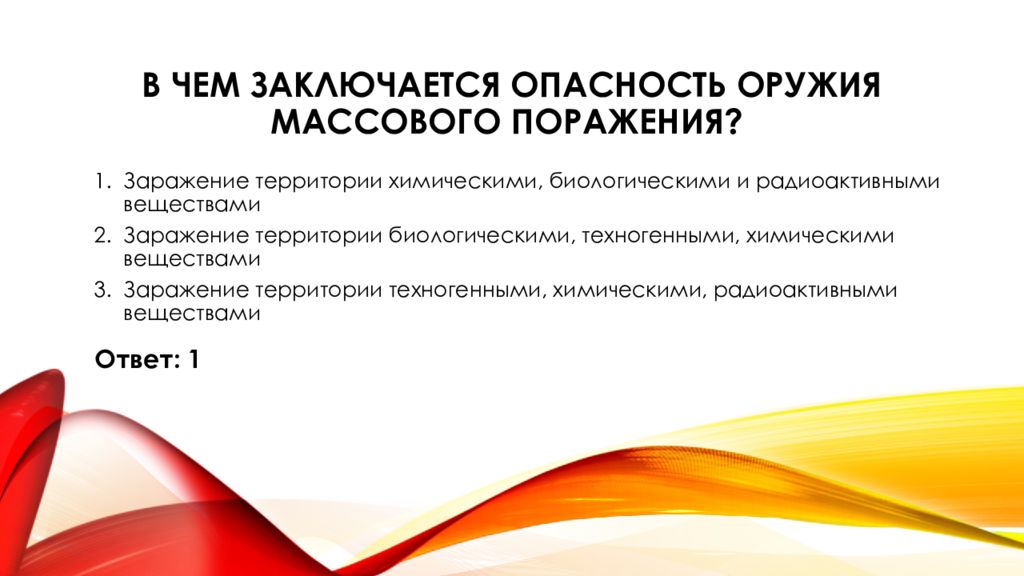 В ЧЕМ ЗАКЛЮЧАЕТСЯ ОПАСНОСТЬ ОРУЖИЯ МАССОВОГО ПОРАЖЕНИЯ?

1. Заражение территории химическими, биологическими и радиоактивными веществами
2. Заражение территории биологическими, техногенными, химическими веществами
3. Заражение территории техногенными, химическими, радиоактивными веществами

Ответ: 1